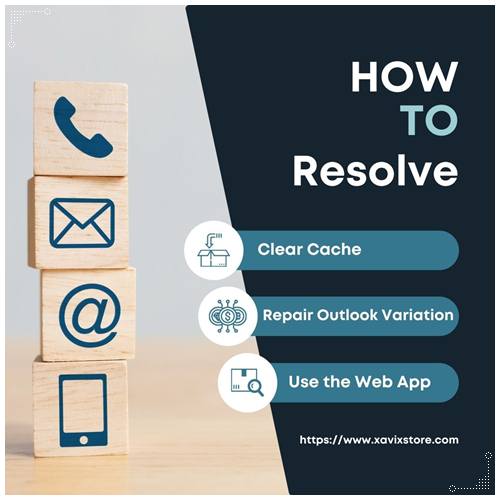 HOW
TO
Resolve

Clear Cache

Repair Outlook Variation

Use the Web App

https://www.xavixstore.com